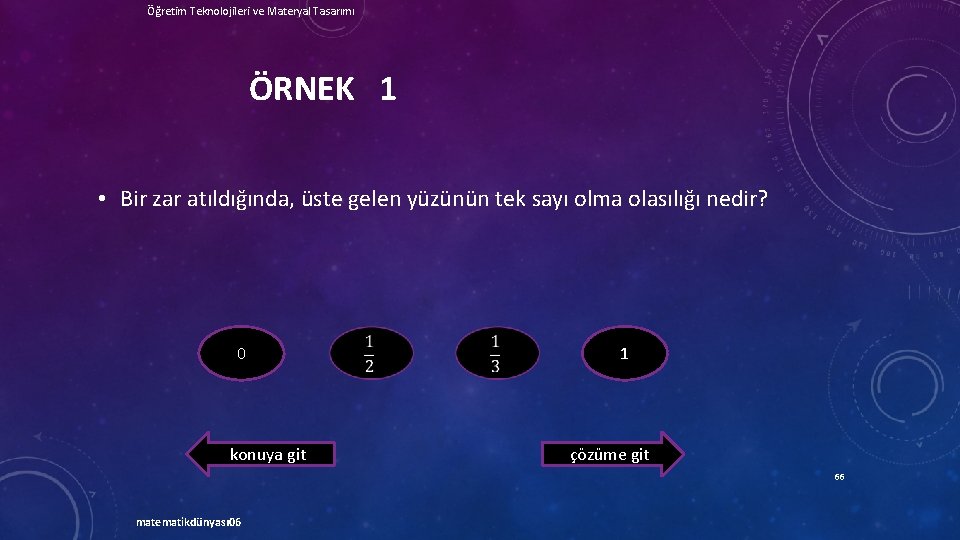 Öğretim Teknolojileri ve Materyal Tasarımı

ÖRNEK 1

• Bir zar atıldığında, üste gelen yüzünün tek sayı olma olasılığı nedir?

0

$\frac{1}{2}$

$\frac{1}{3}$

1

konuya git

çözüme git

66

matematikdünyası06